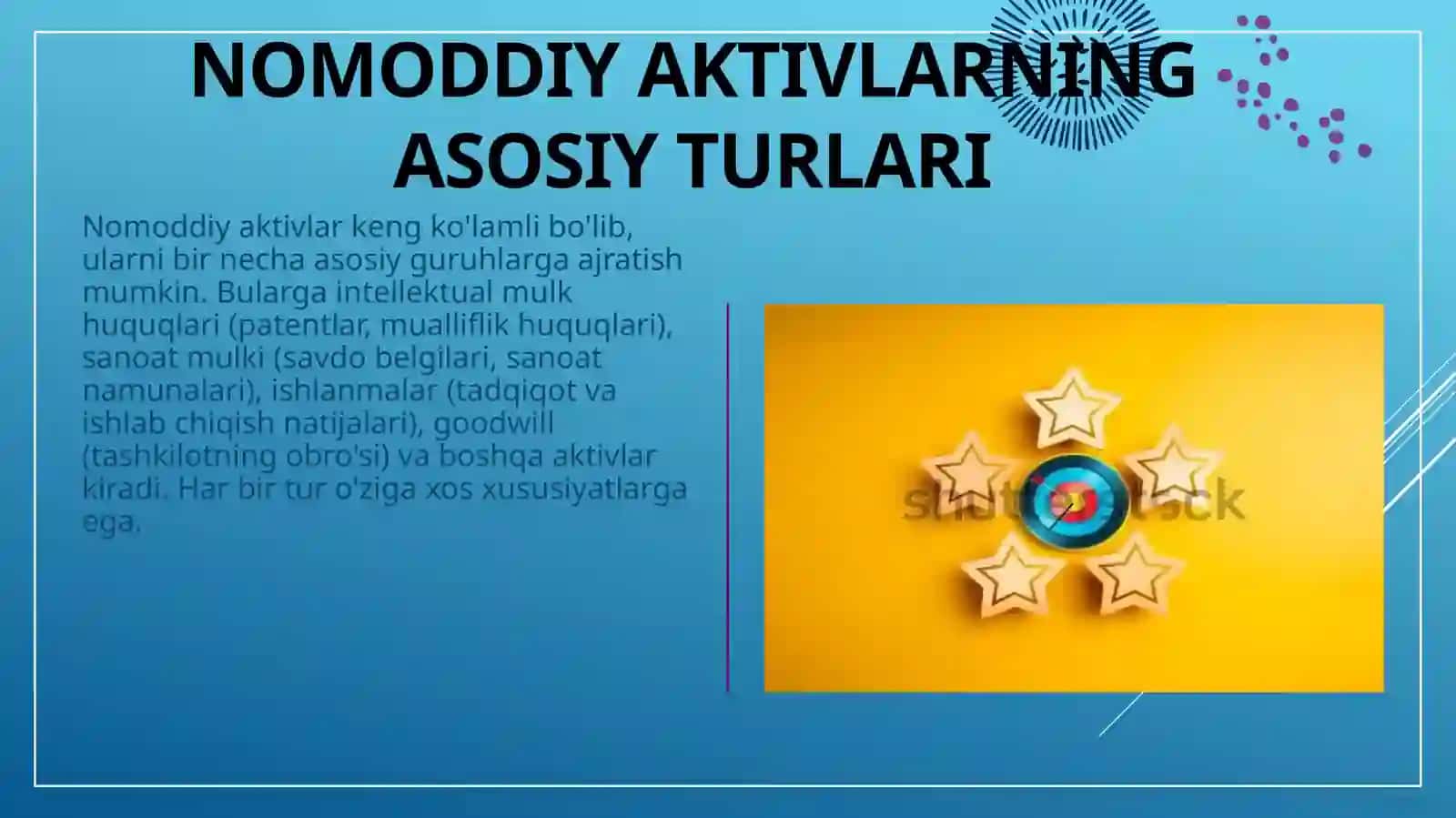 NOMODDIY AKTIVLARNING ASOSIY TURLARI

Nomoddiy aktivlar keng ko'lamli bo'lib, ularni bir necha asosiy guruhlarga ajratish mumkin. Bularga intellektual mulk huquqlari (patentlar, mualliflik huquqlari), sanoat mulki (savdo belgilari, sanoat namunalari), ishlanmalar (tadqiqot va ishlab chiqish natijalari), goodwill (tashkilotning obro'si) va boshqa aktivlar kiradi. Har bir tur o'ziga xos xususiyatlarga ega.

shutterstock